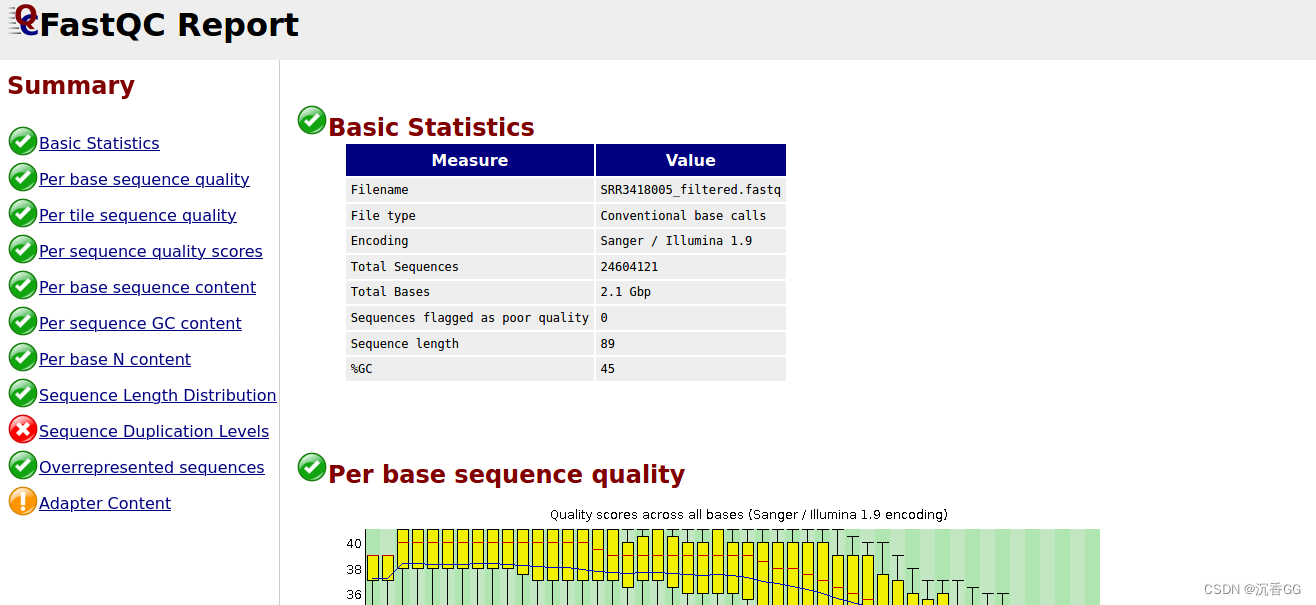 FastQC Report

Summary

Basic Statistics
Per base sequence quality
Per tile sequence quality
Per sequence quality scores
Per base sequence content
Per sequence GC content
Per base N content
Sequence Length Distribution
Sequence Duplication Levels
Overrepresented sequences
Adapter Content

Basic Statistics

| Measure | Value |
|---|---|
| Filename | SRR3418005_filtered.fastq |
| File type | Conventional base calls |
| Encoding | Sanger / Illumina 1.9 |
| Total Sequences | 24604121 |
| Total Bases | 2.1 Gbp |
| Sequences flagged as poor quality | 0 |
| Sequence length | 89 |
| %GC | 45 |

Per base sequence quality

Quality scores across all bases (Sanger / Illumina 1.9 encoding)

40
38
36

CSDN @沉香GG